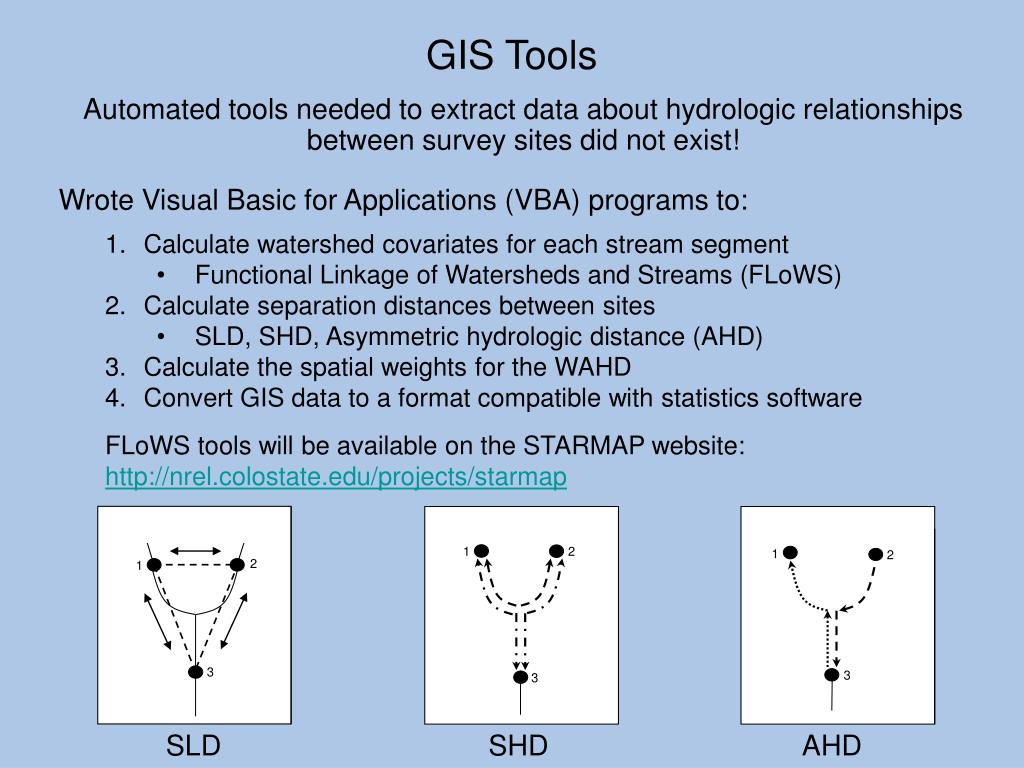 GIS Tools

Automated tools needed to extract data about hydrologic relationships between survey sites did not exist!

Wrote Visual Basic for Applications (VBA) programs to:

1. Calculate watershed covariates for each stream segment
 • Functional Linkage of Watersheds and Streams (FLoWS)
2. Calculate separation distances between sites
 • SLD, SHD, Asymmetric hydrologic distance (AHD)
3. Calculate the spatial weights for the WAHD
4. Convert GIS data to a format compatible with statistics software

FLoWS tools will be available on the STARMAP website: http://nrel.colostate.edu/projects/starmap

1
2
3
SLD

1
2
3
SHD

1
2
3
AHD